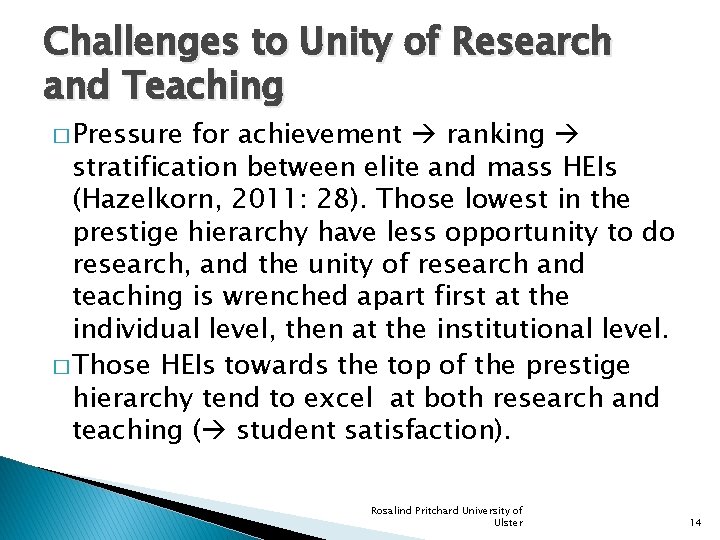 Challenges to Unity of Research and Teaching

□ Pressure for achievement → ranking → stratification between elite and mass HEIs (Hazelkorn, 2011: 28). Those lowest in the prestige hierarchy have less opportunity to do research, and the unity of research and teaching is wrenched apart first at the individual level, then at the institutional level.

□ Those HEIs towards the top of the prestige hierarchy tend to excel at both research and teaching (→ student satisfaction).

Rosalind Pritchard University of Ulster

14